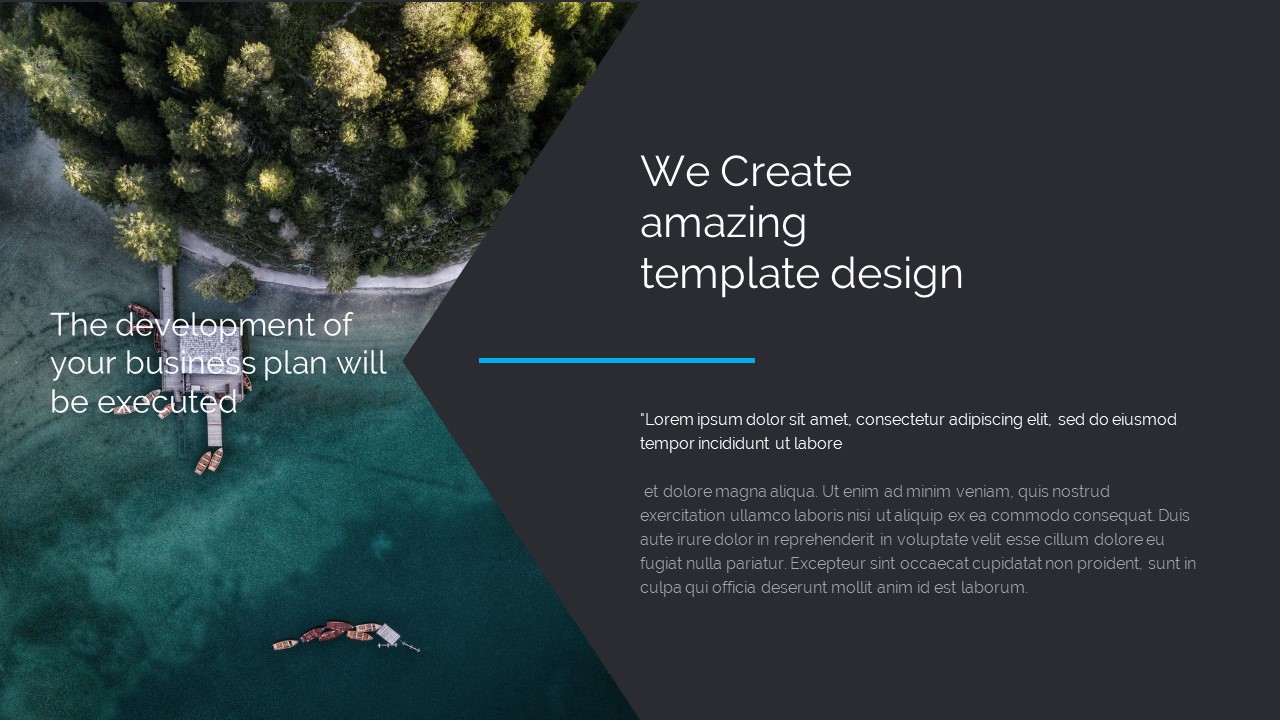 The development of your business plan will be executed

We Create amazing template design

"Lorem ipsum dolor sit amet, consectetur adipiscing elit, sed do eiusmod tempor incididunt ut labore

et dolore magna aliqua. Ut enim ad minim veniam, quis nostrud exercitation ullamco laboris nisi ut aliquip ex ea commodo consequat. Duis aute irure dolor in reprehenderit in voluptate velit esse cillum dolore eu fugiat nulla pariatur. Excepteur sint occaecat cupidatat non proident, sunt in culpa qui officia deserunt mollit anim id est laborum.